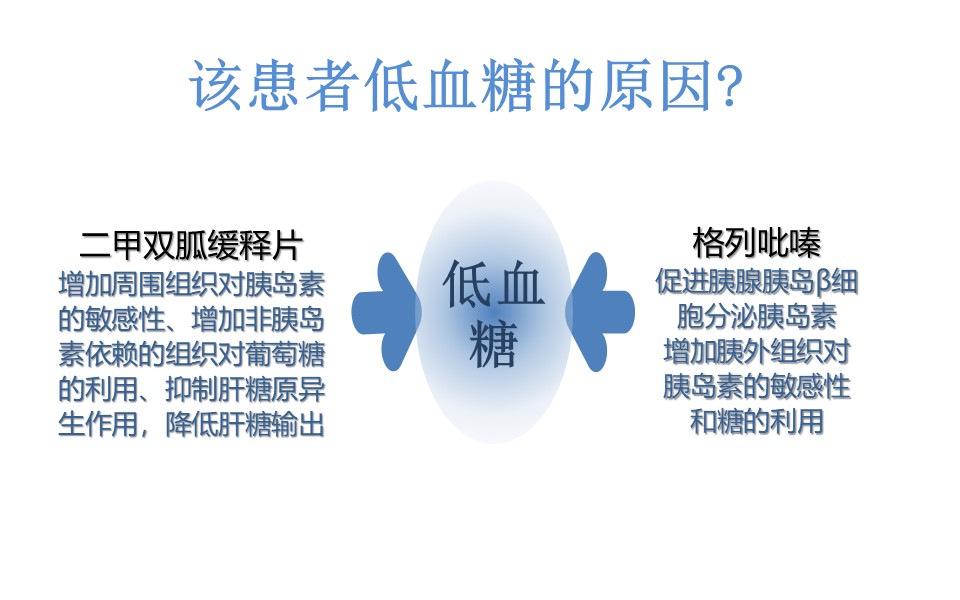 该患者低血糖的原因?

二甲双胍缓释片
增加周围组织对胰岛素的敏感性、增加非胰岛素依赖的组织对葡萄糖的利用、抑制肝糖原异生作用，降低肝糖输出

低血糖

格列吡嗪
促进胰腺胰岛β细胞分泌胰岛素
增加胰外组织对胰岛素的敏感性和糖的利用